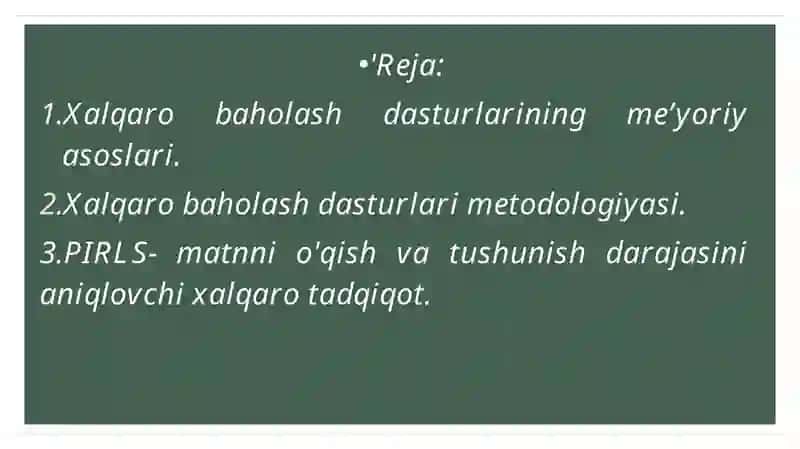 •'Reja:

1.Xalqaro baholash dasturlarining me'yoriy asoslari.

2.Xalqaro baholash dasturlari metodologiyasi.

3.PIRLS- matnni o'qish va tushunish darajasini aniqlovchi xalqaro tadqiqot.